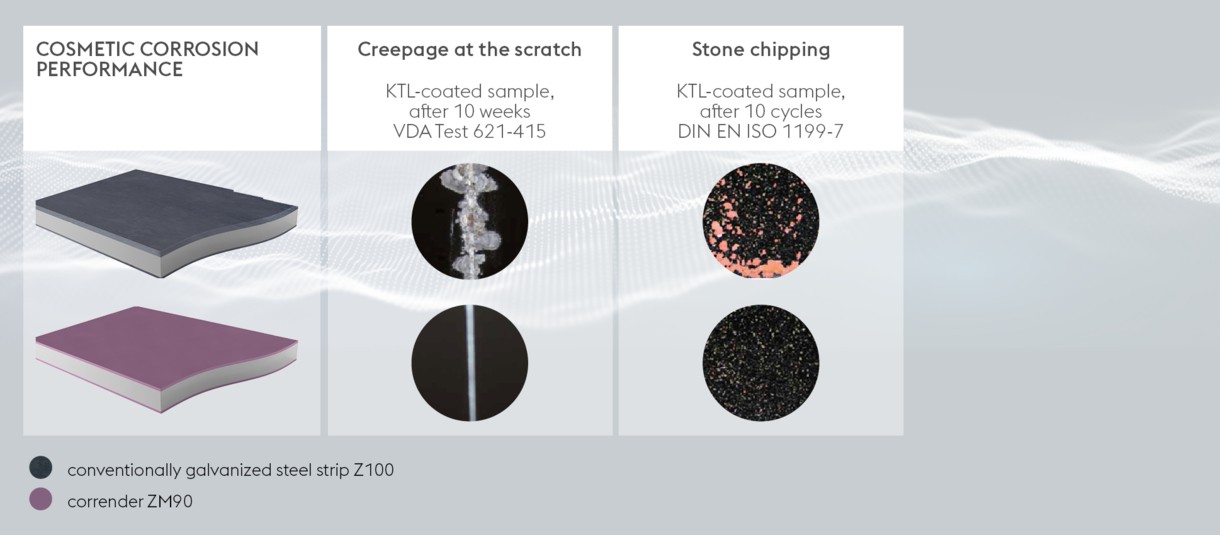 COSMETIC CORROSION PERFORMANCE

Creepage at the scratch

KTL-coated sample, after 10 weeks VDA Test 621-415

Stone chipping

KTL-coated sample, after 10 cycles DIN EN ISO 1199-7

conventionally galvanized steel strip Z100

corrender ZM90